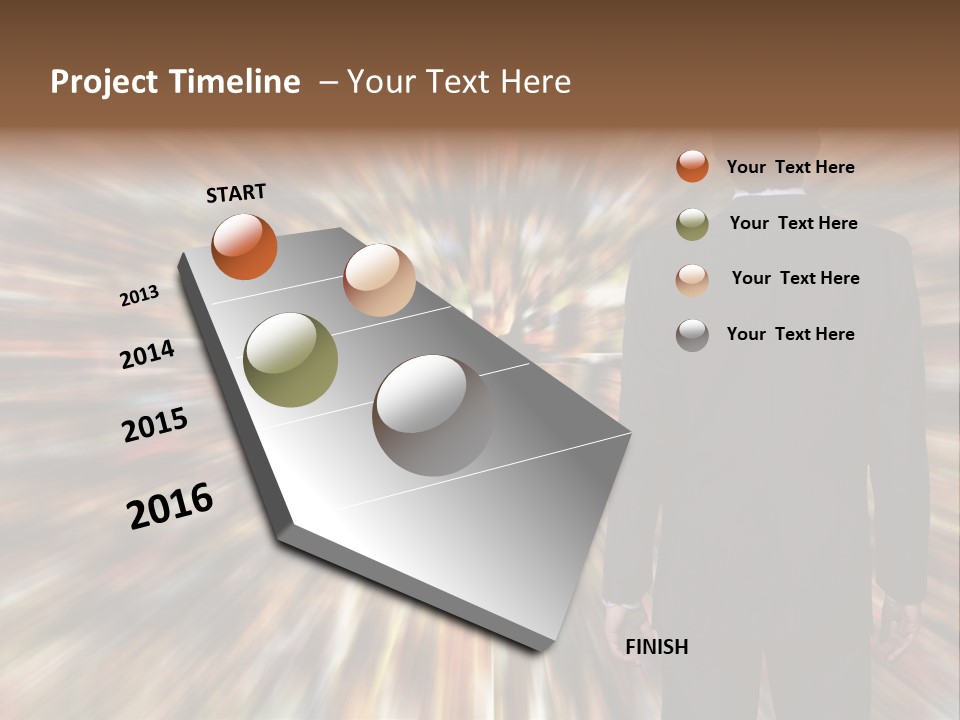 Project Timeline – Your Text Here

START

2013

2014

2015

2016

Your Text Here

Your Text Here

Your Text Here

Your Text Here

FINISH